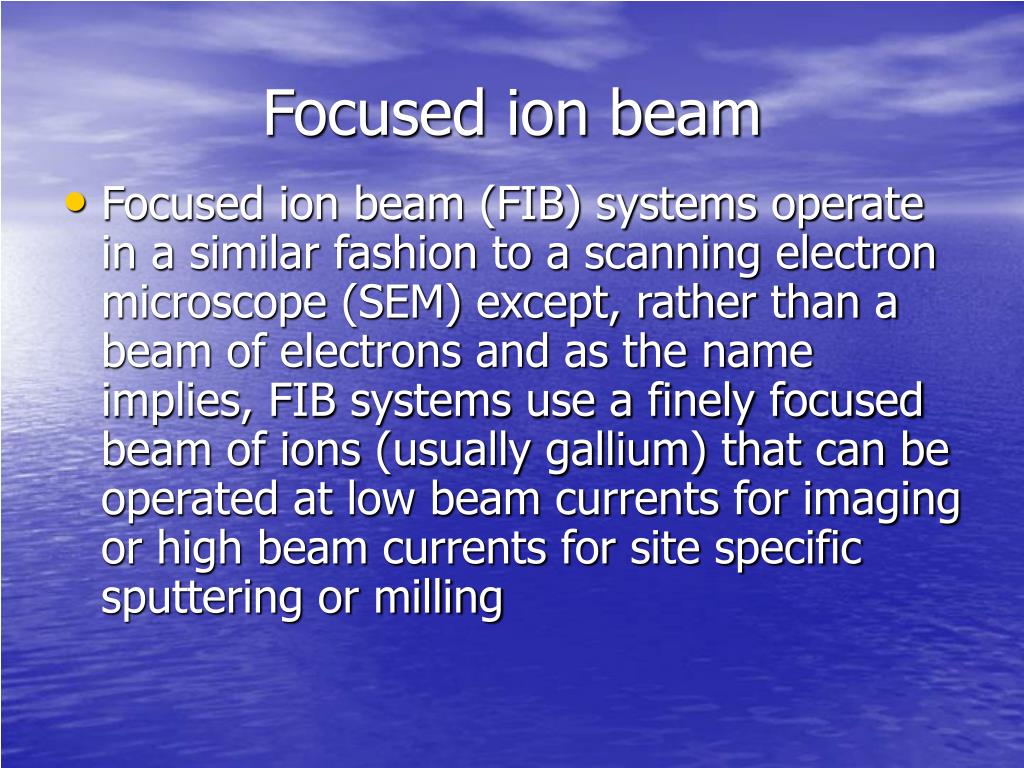 Focused ion beam

• Focused ion beam (FIB) systems operate in a similar fashion to a scanning electron microscope (SEM) except, rather than a beam of electrons and as the name implies, FIB systems use a finely focused beam of ions (usually gallium) that can be operated at low beam currents for imaging or high beam currents for site specific sputtering or milling